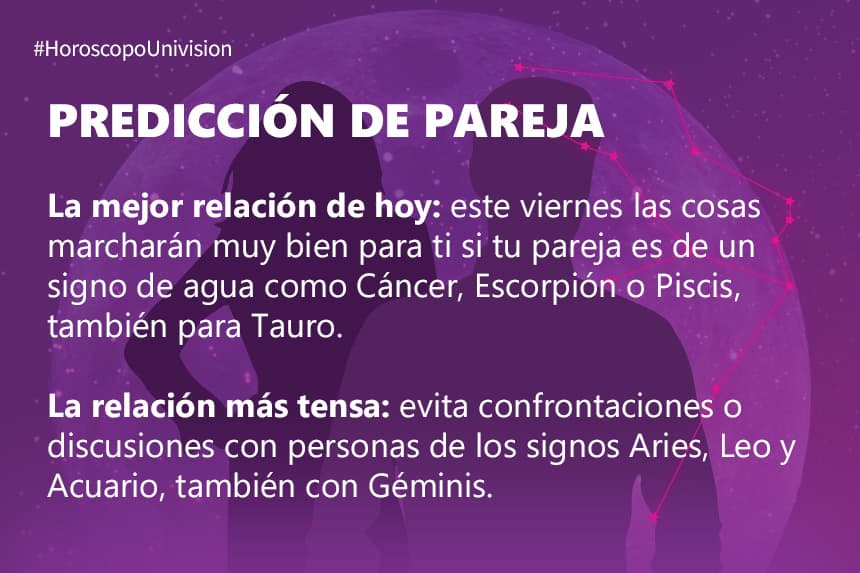 #HoroscopoUnivision

PREDICCIÓN DE PAREJA

La mejor relación de hoy: este viernes las cosas marcharán muy bien para ti si tu pareja es de un signo de agua como Cáncer, Escorpión o Piscis, también para Tauro.

La relación más tensa: evita confrontaciones o discusiones con personas de los signos Aries, Leo y Acuario, también con Géminis.